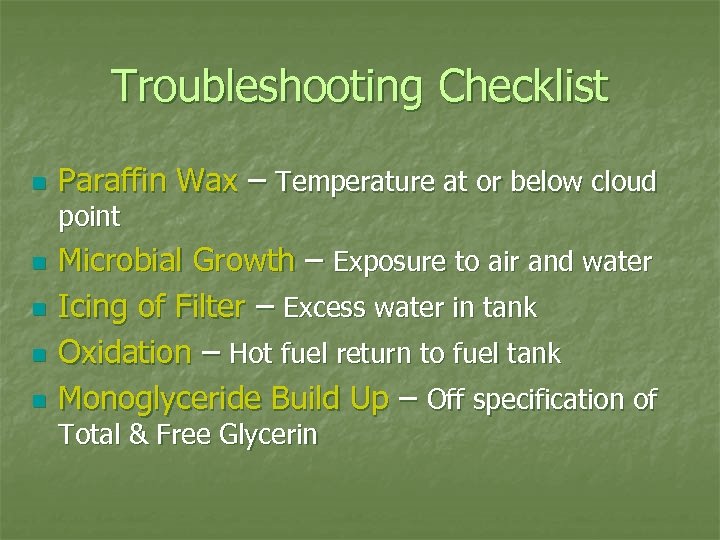 Troubleshooting Checklist

- Paraffin Wax – Temperature at or below cloud point
- Microbial Growth – Exposure to air and water
- Icing of Filter – Excess water in tank
- Oxidation – Hot fuel return to fuel tank
- Monoglyceride Build Up – Off specification of Total & Free Glycerin